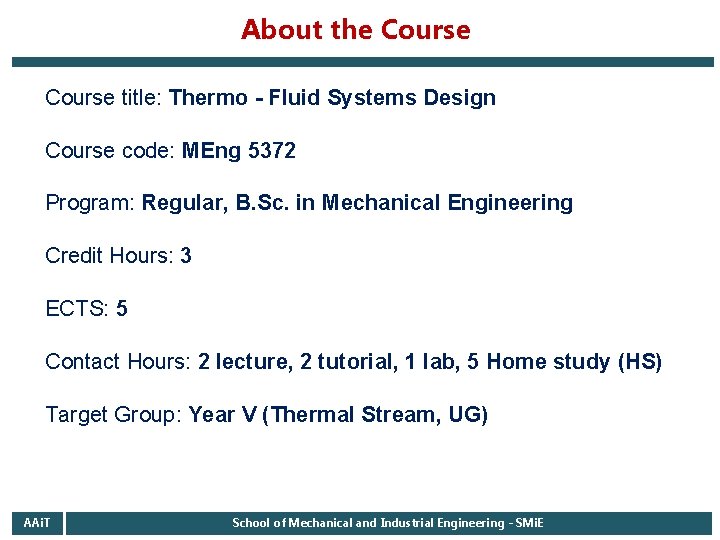 About the Course

Course title: Thermo - Fluid Systems Design

Course code: MEng 5372

Program: Regular, B.Sc. in Mechanical Engineering

Credit Hours: 3

ECTS: 5

Contact Hours: 2 lecture, 2 tutorial, 1 lab, 5 Home study (HS)

Target Group: Year V (Thermal Stream, UG)

AAiT

School of Mechanical and Industrial Engineering - SMiE